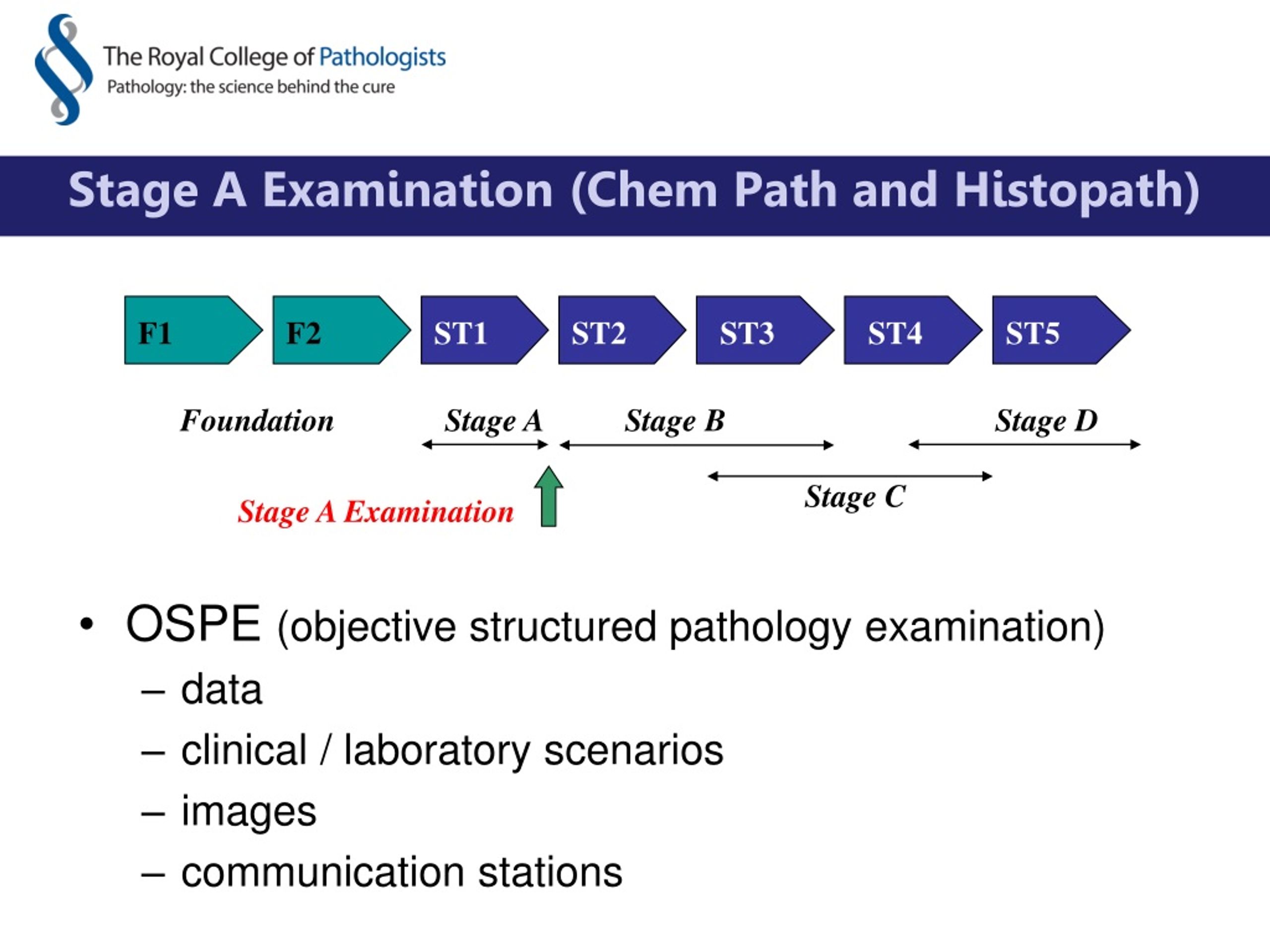 The Royal College of Pathologists
Pathology: the science behind the cure

Stage A Examination (Chem Path and Histopath)

F1 F2 ST1 ST2 ST3 ST4 ST5

Foundation Stage A Stage B Stage D

Stage C

Stage A Examination

• OSPE (objective structured pathology examination)
– data
– clinical / laboratory scenarios
– images
– communication stations